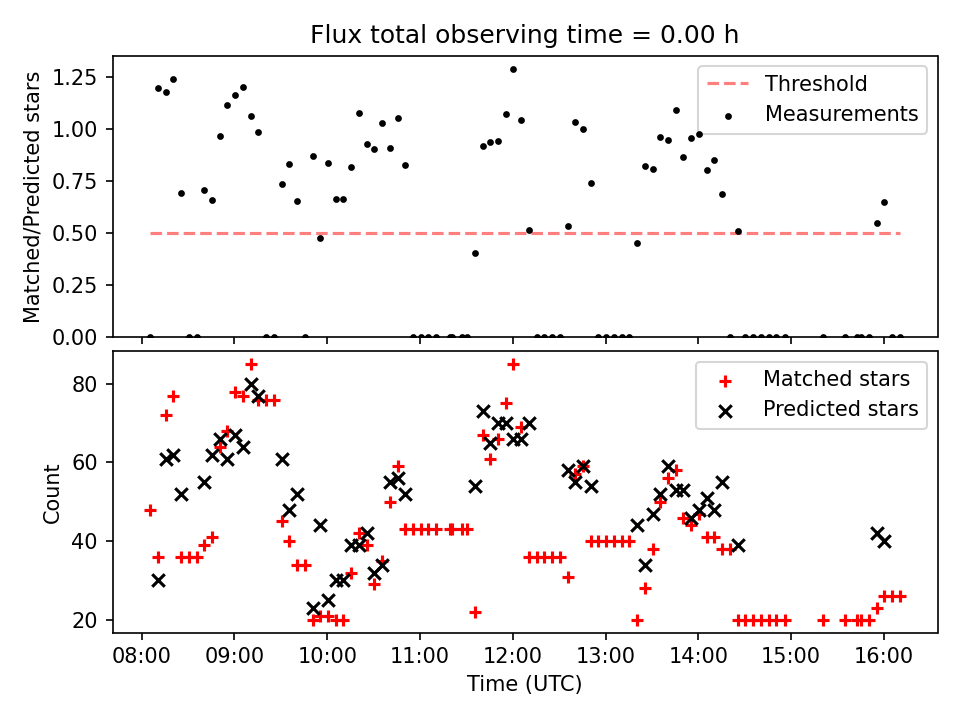 Flux total observing time = 0.00 h

Matched/Predicted stars

1.25
1.00
0.75
0.50
0.25
0.00

Threshold
Measurements

Count

80
60
40
20

Matched stars
Predicted stars

08:00 09:00 10:00 11:00 12:00 13:00 14:00 15:00 16:00

Time (UTC)